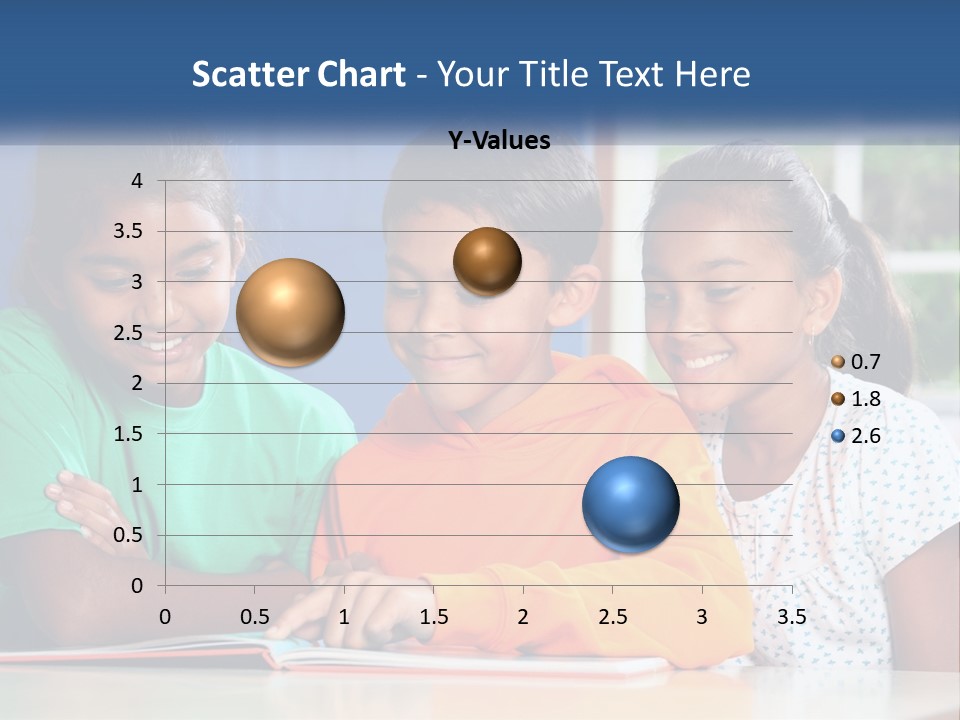 Scatter Chart - Your Title Text Here

Y-Values

4
3.5
3
2.5
2
1.5
1
0.5
0

0 0.5 1 1.5 2 2.5 3 3.5

0.7
1.8
2.6